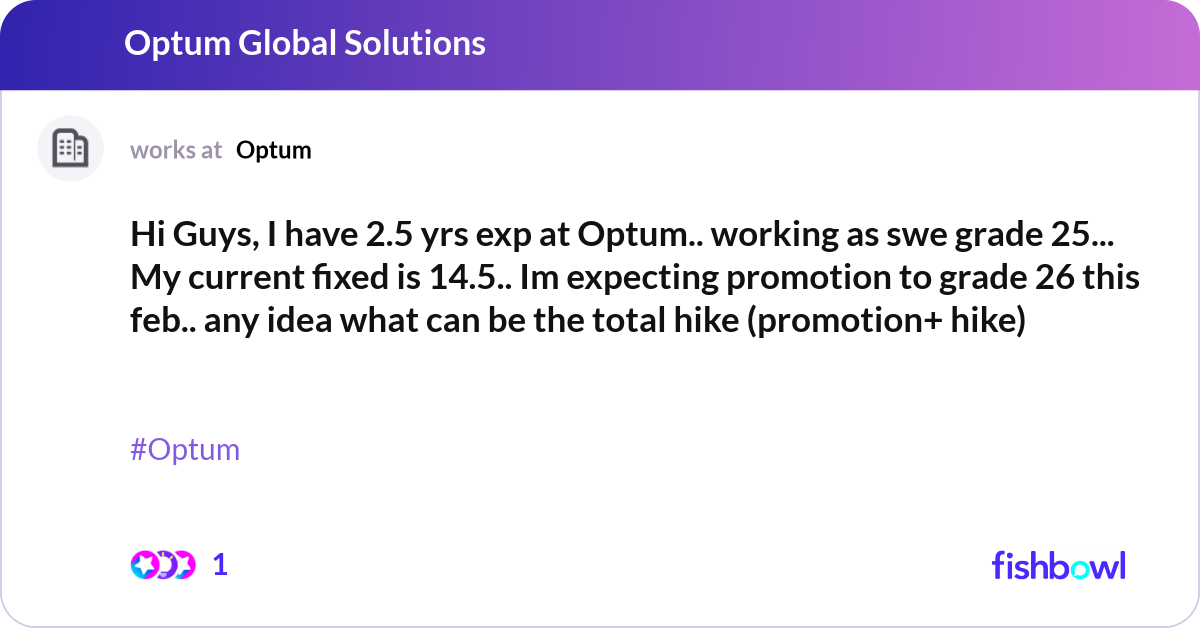 Optum Global Solutions

works at Optum

Hi Guys, I have 2.5 yrs exp at Optum.. working as swe grade 25... My current fixed is 14.5.. Im expecting promotion to grade 26 this feb.. any idea what can be the total hike (promotion+ hike)

#Optum

1

fishbowl